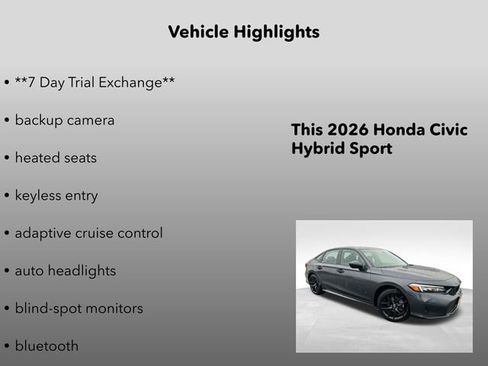 Vehicle Highlights

• **7 Day Trial Exchange**

• backup camera

• heated seats

• keyless entry

• adaptive cruise control

• auto headlights

• blind-spot monitors

• bluetooth

This 2026 Honda Civic Hybrid Sport